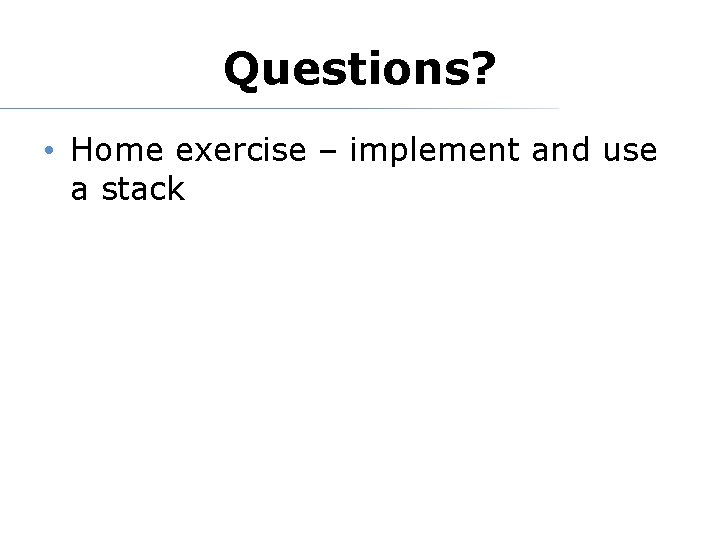 Questions?

• Home exercise – implement and use a stack